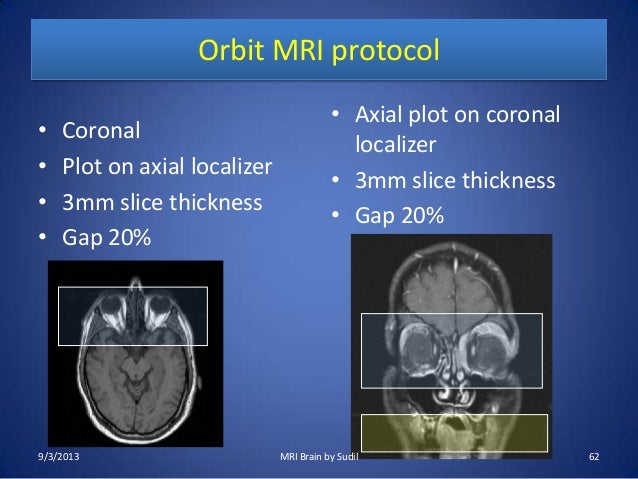 Orbit MRI protocol

• Coronal
• Plot on axial localizer
• 3mm slice thickness
• Gap 20%

• Axial plot on coronal localizer
• 3mm slice thickness
• Gap 20%

9/3/2013

MRI Brain by Sudil

62